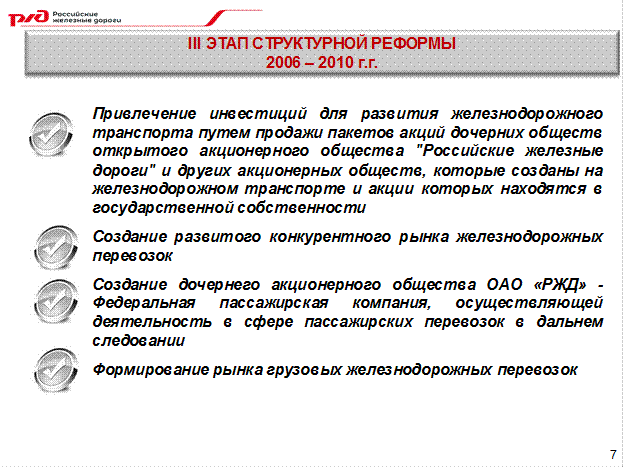 РЖД Российские железные дороги

III ЭТАП СТРУКТУРНОЙ РЕФОРМЫ
2006 – 2010 г.г.

Привлечение инвестиций для развития железнодорожного транспорта путем продажи пакетов акций дочерних обществ открытого акционерного общества "Российские железные дороги" и других акционерных обществ, которые созданы на железнодорожном транспорте и акции которых находятся в государственной собственности

Создание развитого конкурентного рынка железнодорожных перевозок

Создание дочернего акционерного общества ОАО «РЖД» - Федеральная пассажирская компания, осуществляющей деятельность в сфере пассажирских перевозок в дальнем следовании

Формирование рынка грузовых железнодорожных перевозок

7